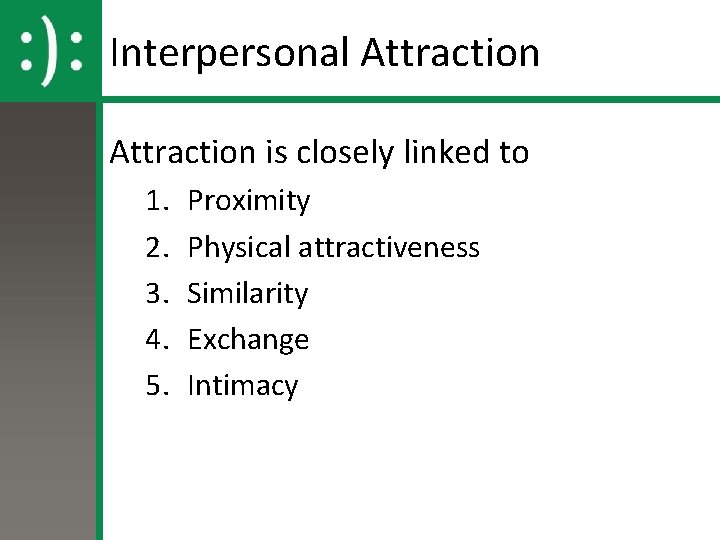 :):

Interpersonal Attraction

Attraction is closely linked to

1. Proximity
2. Physical attractiveness
3. Similarity
4. Exchange
5. Intimacy